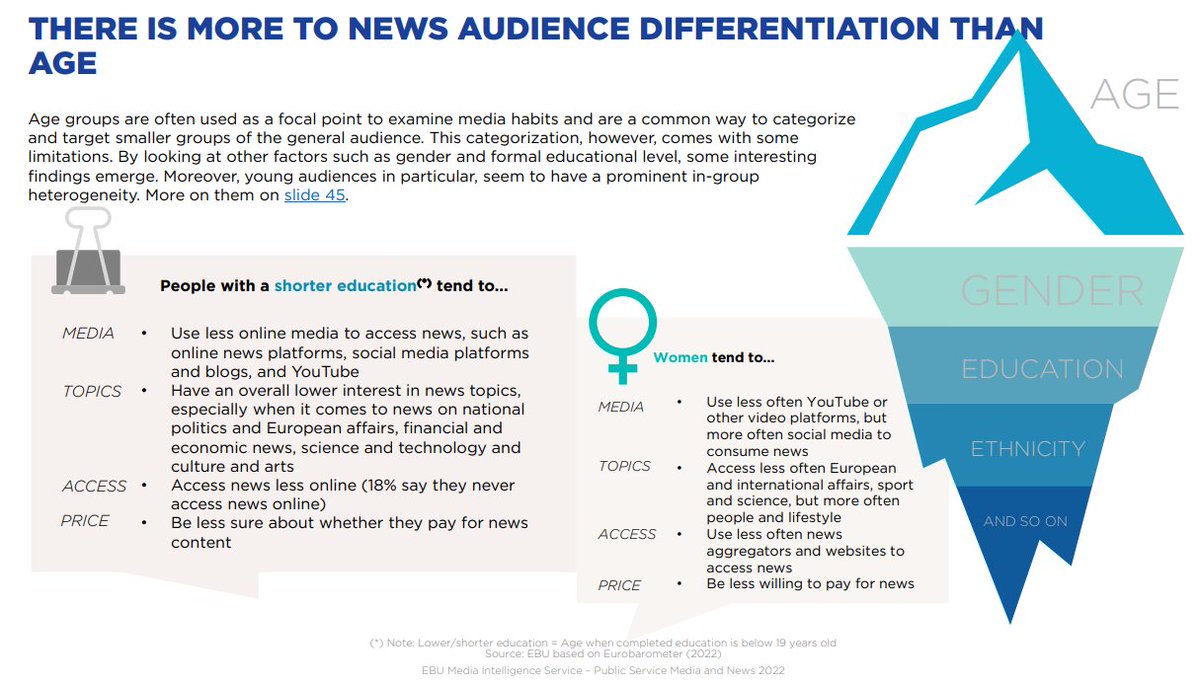 THERE IS MORE TO NEWS AUDIENCE DIFFERENTIATION THAN AGE

Age groups are often used as a focal point to examine media habits and are a common way to categorize and target smaller groups of the general audience. This categorization, however, comes with some limitations. By looking at other factors such as gender and formal educational level, some interesting findings emerge. Moreover, young audiences in particular, seem to have a prominent in-group heterogeneity. More on them on slide 45.

People with a shorter education(*) tend to...

MEDIA • Use less online media to access news, such as online news platforms, social media platforms and blogs, and YouTube
TOPICS • Have an overall lower interest in news topics, especially when it comes to news on national politics and European affairs, financial and economic news, science and technology and culture and arts
ACCESS • Access news less online (18% say they never access news online)
PRICE • Be less sure about whether they pay for news content

Women tend to...

MEDIA • Use less often YouTube or other video platforms, but more often social media to consume news
TOPICS • Access less often European and international affairs, sport and science, but more often people and lifestyle
ACCESS • Use less often news aggregators and websites to access news
PRICE • Be less willing to pay for news

AGE
GENDER
EDUCATION
ETHNICITY
AND SO ON

(*) Note: Lower/shorter education = Age when completed education is below 19 years old
Source: EBU based on Eurobarometer (2022)
EBU Media Intelligence Service – Public Service Media and News 2022